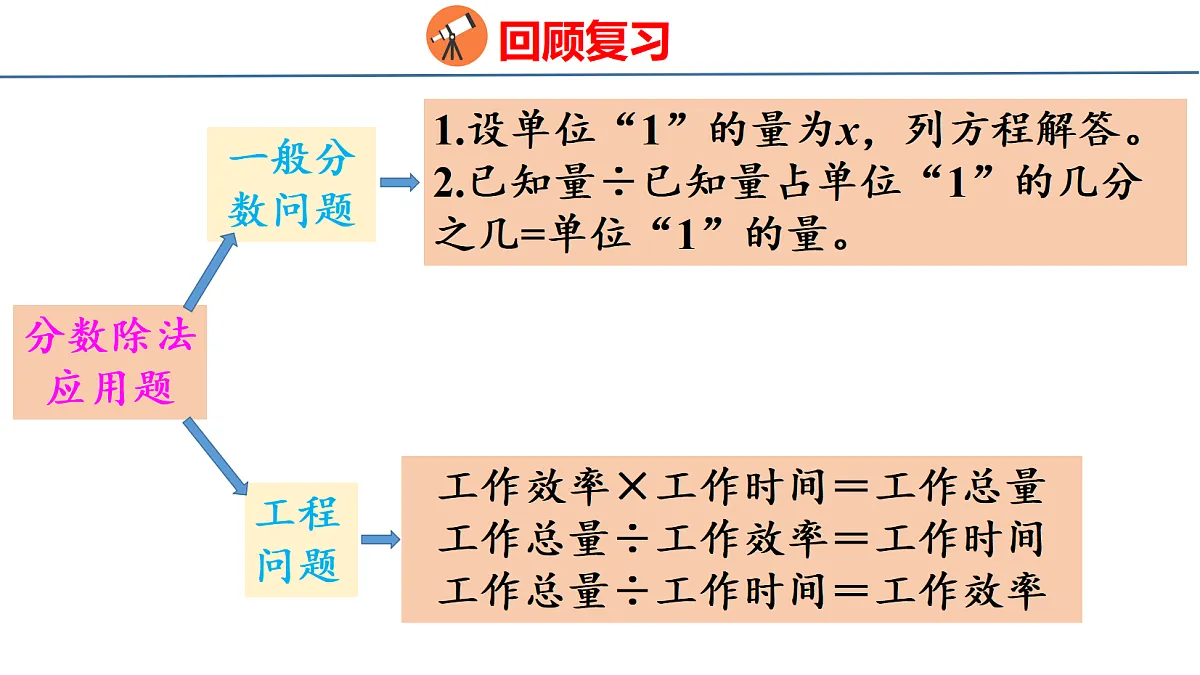 回顾复习

分数除法应用题

一般分数问题

1.设单位“1”的量为$x$，列方程解答。
2.已知量÷已知量占单位“1”的几分之几=单位“1”的量。

工程问题

工作效率×工作时间＝工作总量
工作总量÷工作效率＝工作时间
工作总量÷工作时间＝工作效率